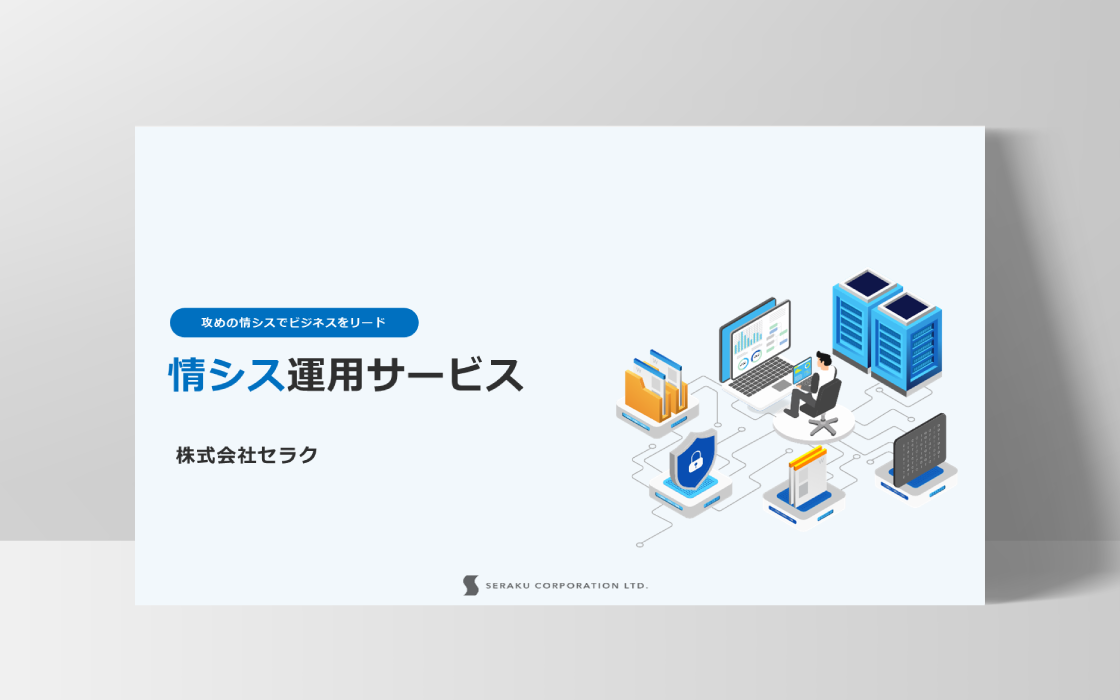 攻めの情シスでビジネスをリード

情シス運用サービス

株式会社セラク

SERAKU CORPORATION LTD.